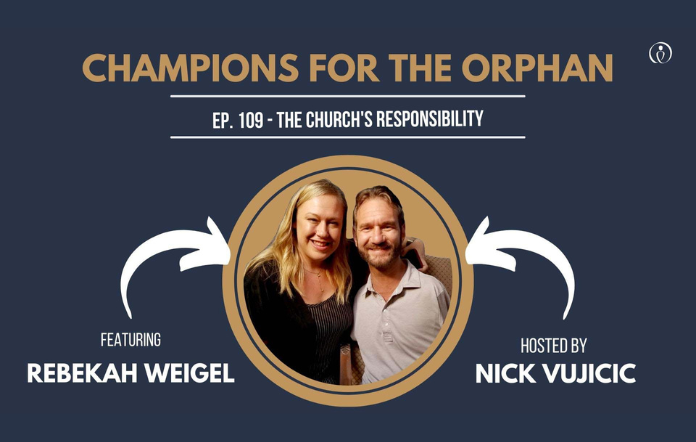 CHAMPIONS FOR THE ORPHAN

EP. 109 - THE CHURCH'S RESPONSIBILITY

FEATURING
REBEKAH WEIGEL

HOSTED BY
NICK VUJICIC